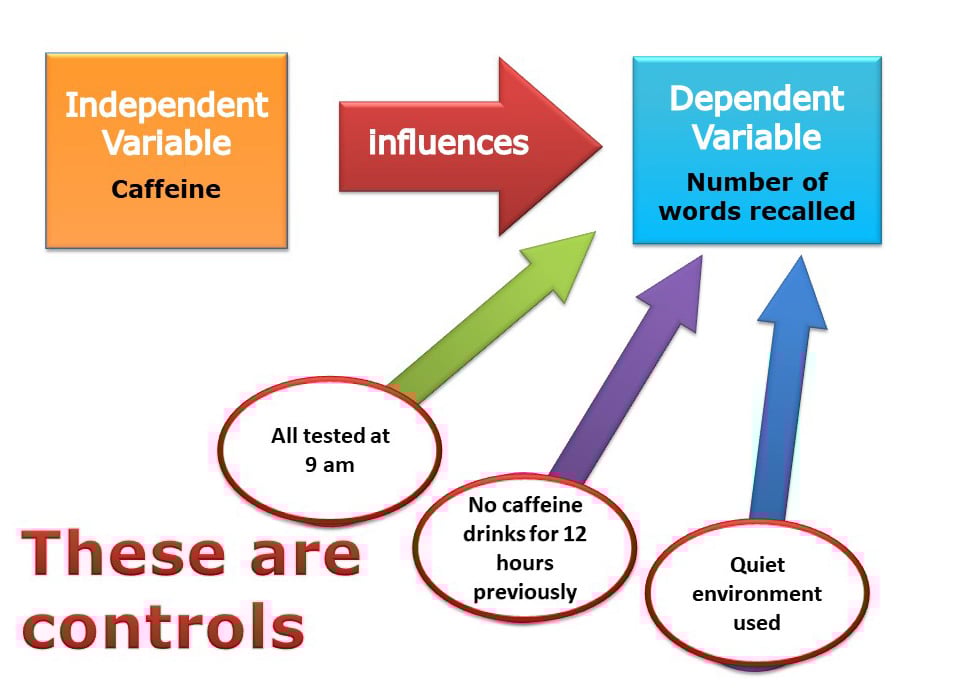 Independent Variable
Caffeine

influences

Dependent Variable
Number of words recalled

All tested at 9 am

No caffeine drinks for 12 hours previously

Quiet environment used

These are controls